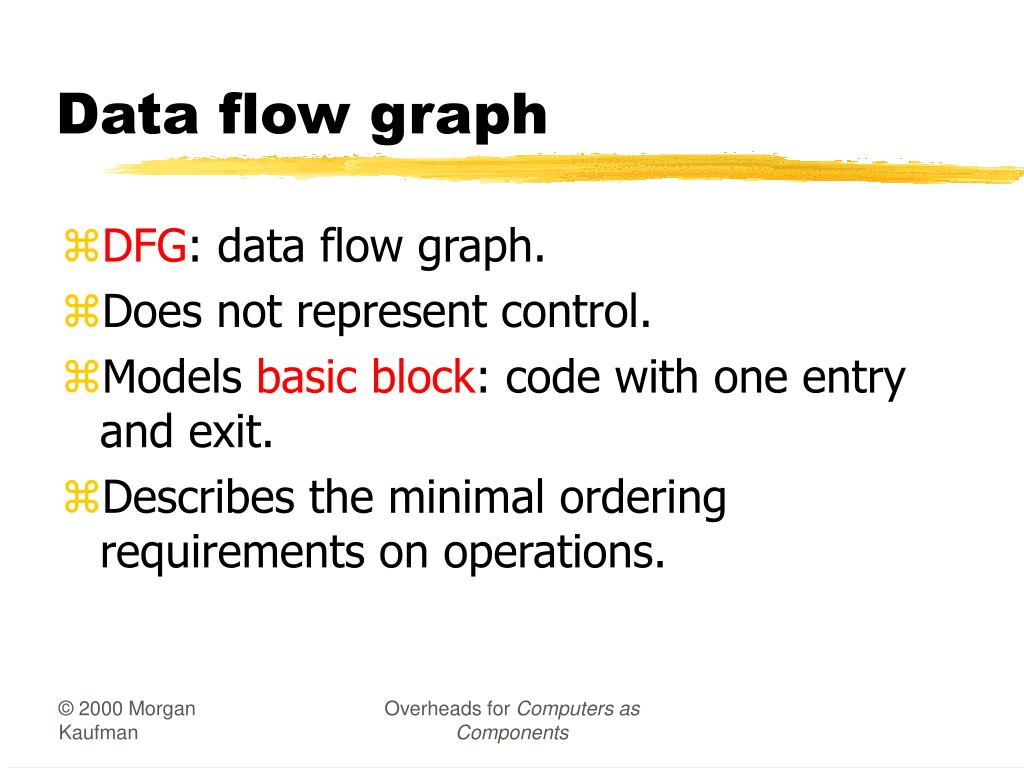 Data flow graph

⌘DFG: data flow graph.

⌘Does not represent control.

⌘Models basic block: code with one entry and exit.

⌘Describes the minimal ordering requirements on operations.

© 2000 Morgan Kaufman

Overheads for Computers as Components